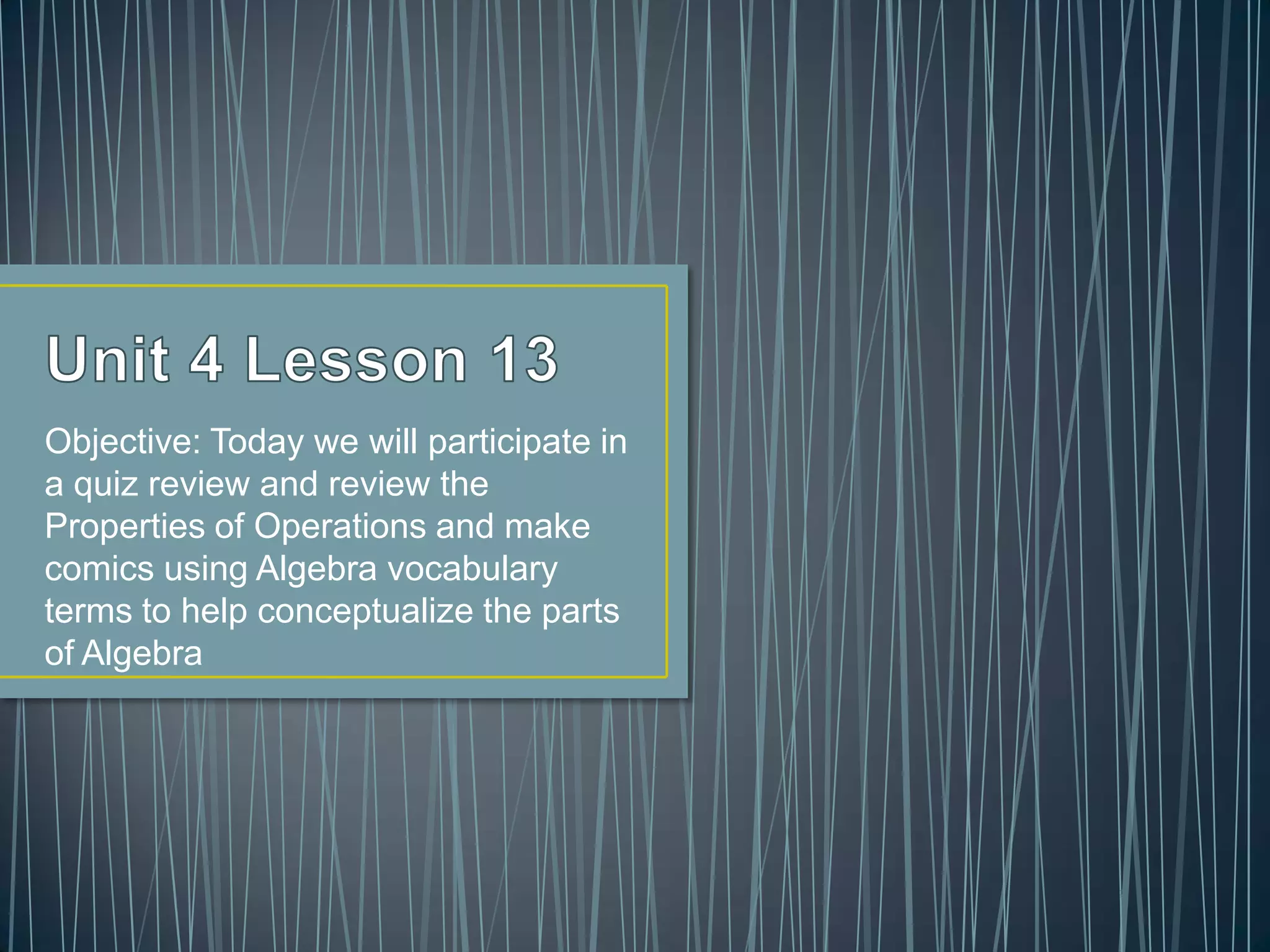 Unit 4 Lesson 13

Objective: Today we will participate in a quiz review and review the Properties of Operations and make comics using Algebra vocabulary terms to help conceptualize the parts of Algebra